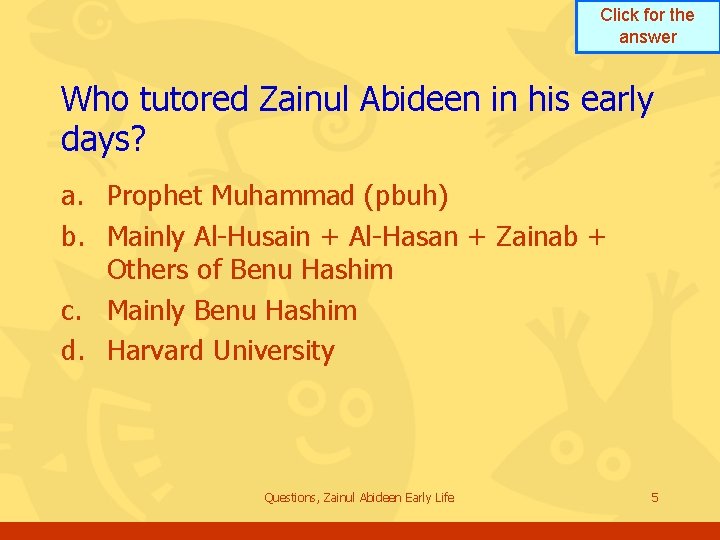 Click for the answer

Who tutored Zainul Abideen in his early days?

a. Prophet Muhammad (pbuh)
b. Mainly Al-Husain + Al-Hasan + Zainab + Others of Benu Hashim
c. Mainly Benu Hashim
d. Harvard University

Questions, Zainul Abideen Early Life

5